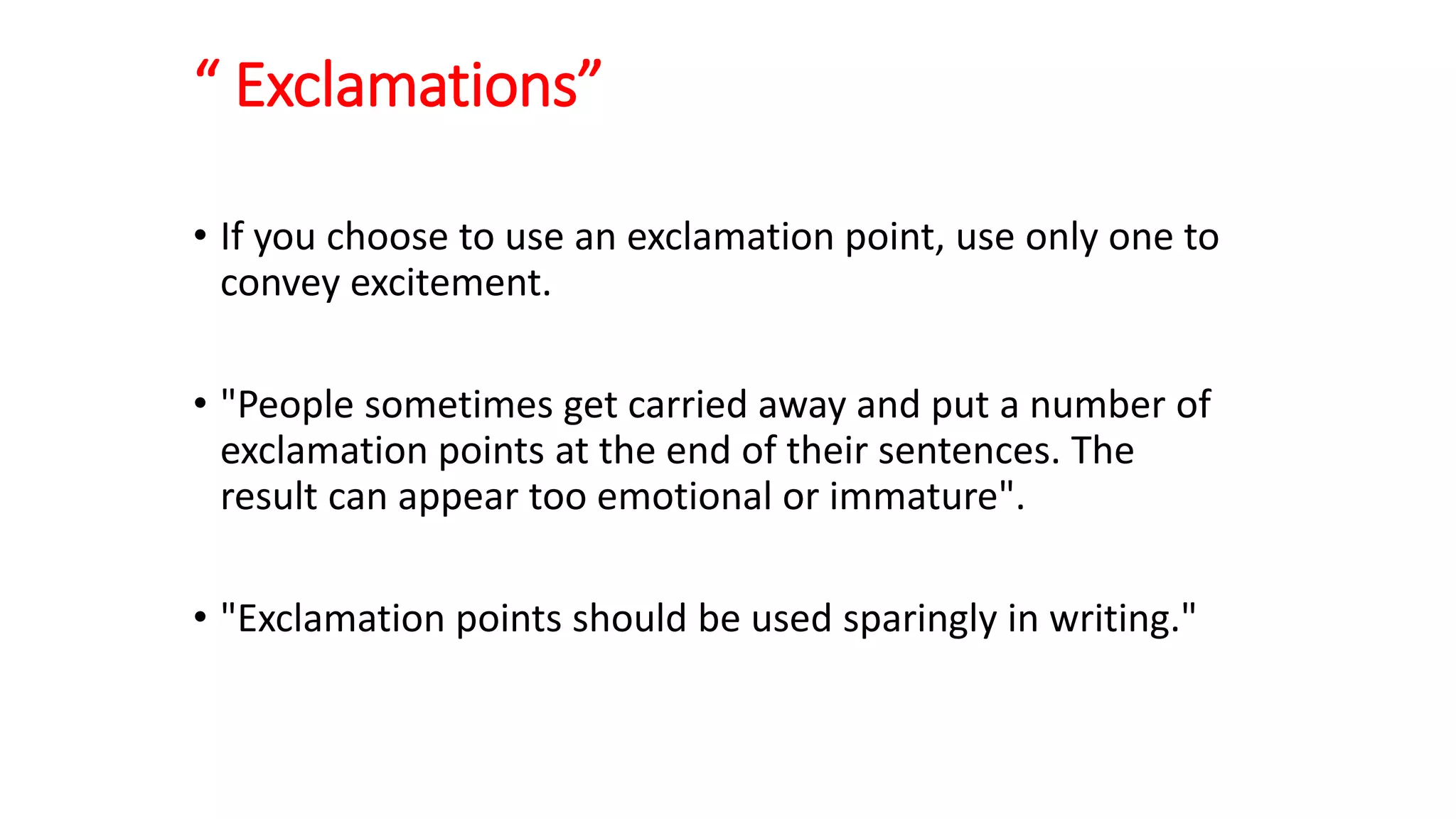 “ Exclamations”

• If you choose to use an exclamation point, use only one to convey excitement.

• "People sometimes get carried away and put a number of exclamation points at the end of their sentences. The result can appear too emotional or immature".

• "Exclamation points should be used sparingly in writing."